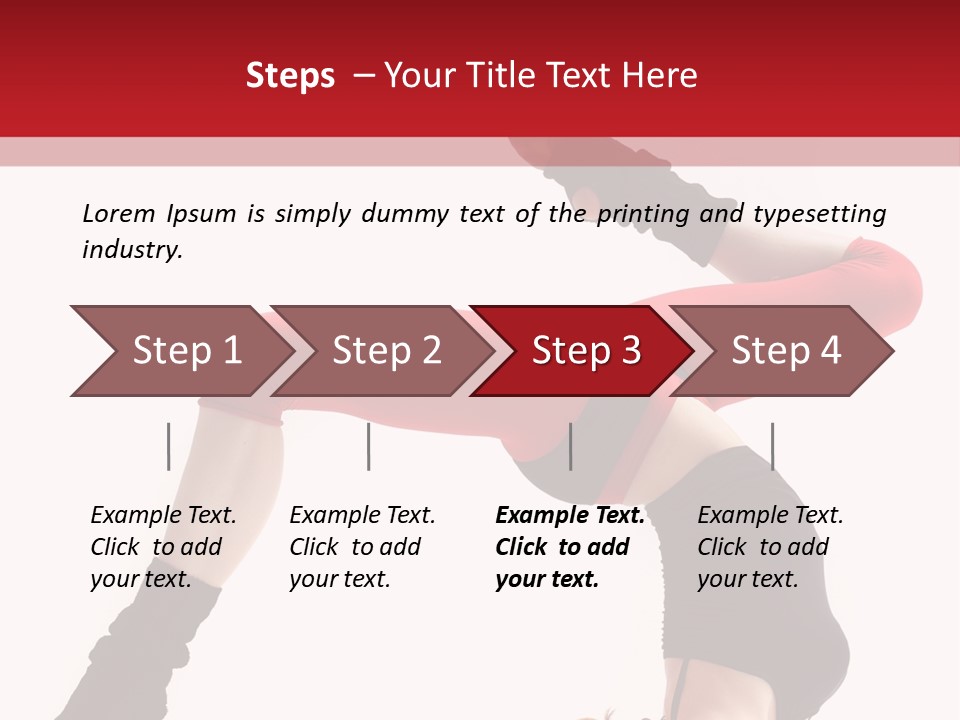 Steps – Your Title Text Here

Lorem Ipsum is simply dummy text of the printing and typesetting industry.

Step 1

Step 2

Step 3

Step 4

Example Text. Click to add your text.

Example Text. Click to add your text.

Example Text. Click to add your text.

Example Text. Click to add your text.